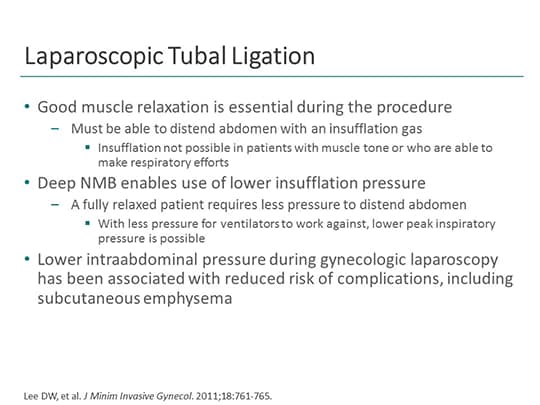 Laparoscopic Tubal Ligation

• Good muscle relaxation is essential during the procedure
 – Must be able to distend abdomen with an insufflation gas
  ▪ Insufflation not possible in patients with muscle tone or who are able to make respiratory efforts
• Deep NMB enables use of lower insufflation pressure
 – A fully relaxed patient requires less pressure to distend abdomen
  ▪ With less pressure for ventilators to work against, lower peak inspiratory pressure is possible
• Lower intraabdominal pressure during gynecologic laparoscopy has been associated with reduced risk of complications, including subcutaneous emphysema

Lee DW, et al. J Minim Invasive Gynecol. 2011;18:761-765.